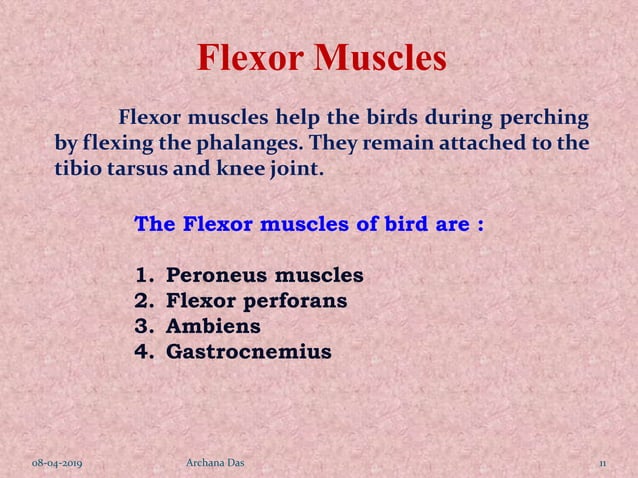 Flexor Muscles

Flexor muscles help the birds during perching by flexing the phalanges. They remain attached to the tibio tarsus and knee joint.

The Flexor muscles of bird are :

1. Peroneus muscles
2. Flexor perforans
3. Ambiens
4. Gastrocnemius

08-04-2019 Archana Das 11